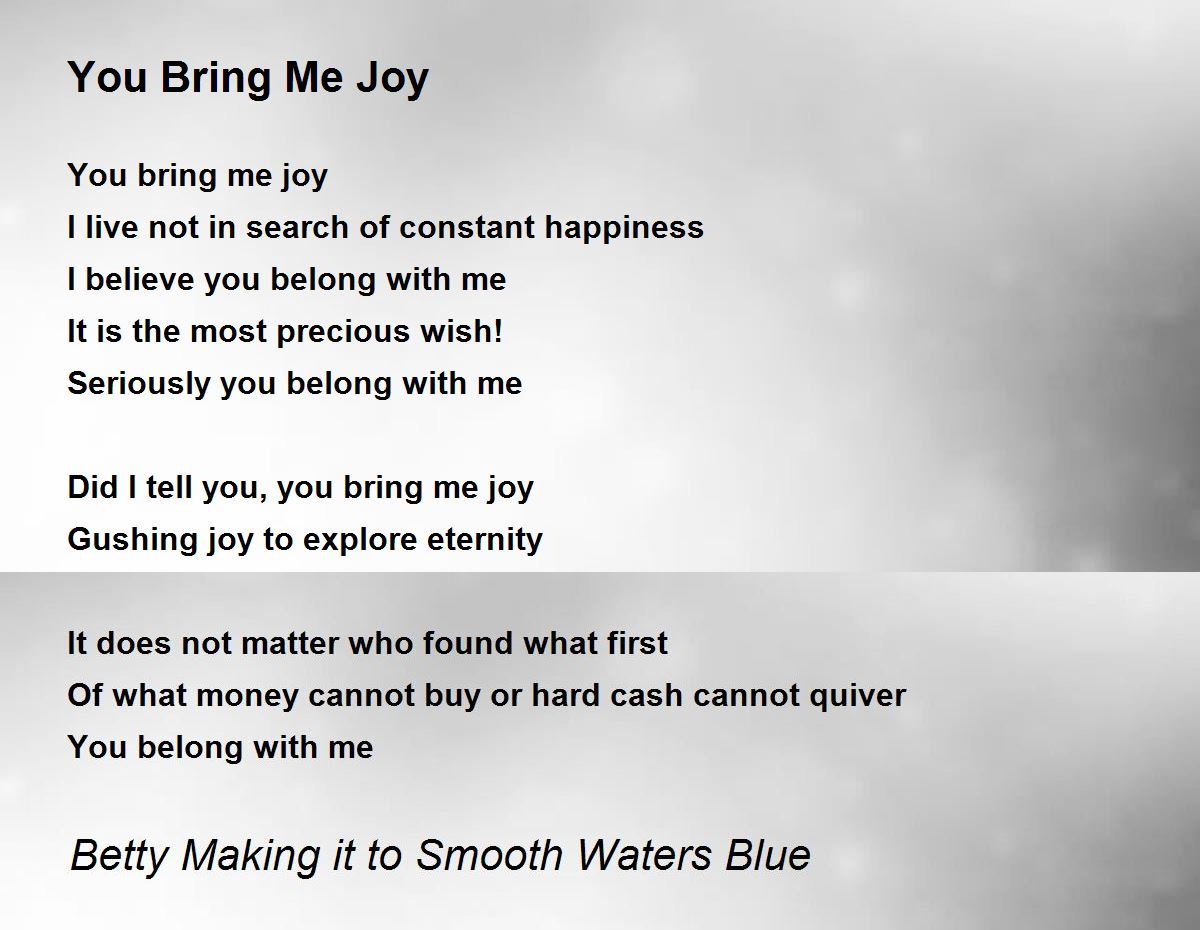 You Bring Me Joy

You bring me joy
I live not in search of constant happiness
I believe you belong with me
It is the most precious wish!
Seriously you belong with me

Did I tell you, you bring me joy
Gushing joy to explore eternity

It does not matter who found what first
Of what money cannot buy or hard cash cannot quiver
You belong with me

Betty Making it to Smooth Waters Blue